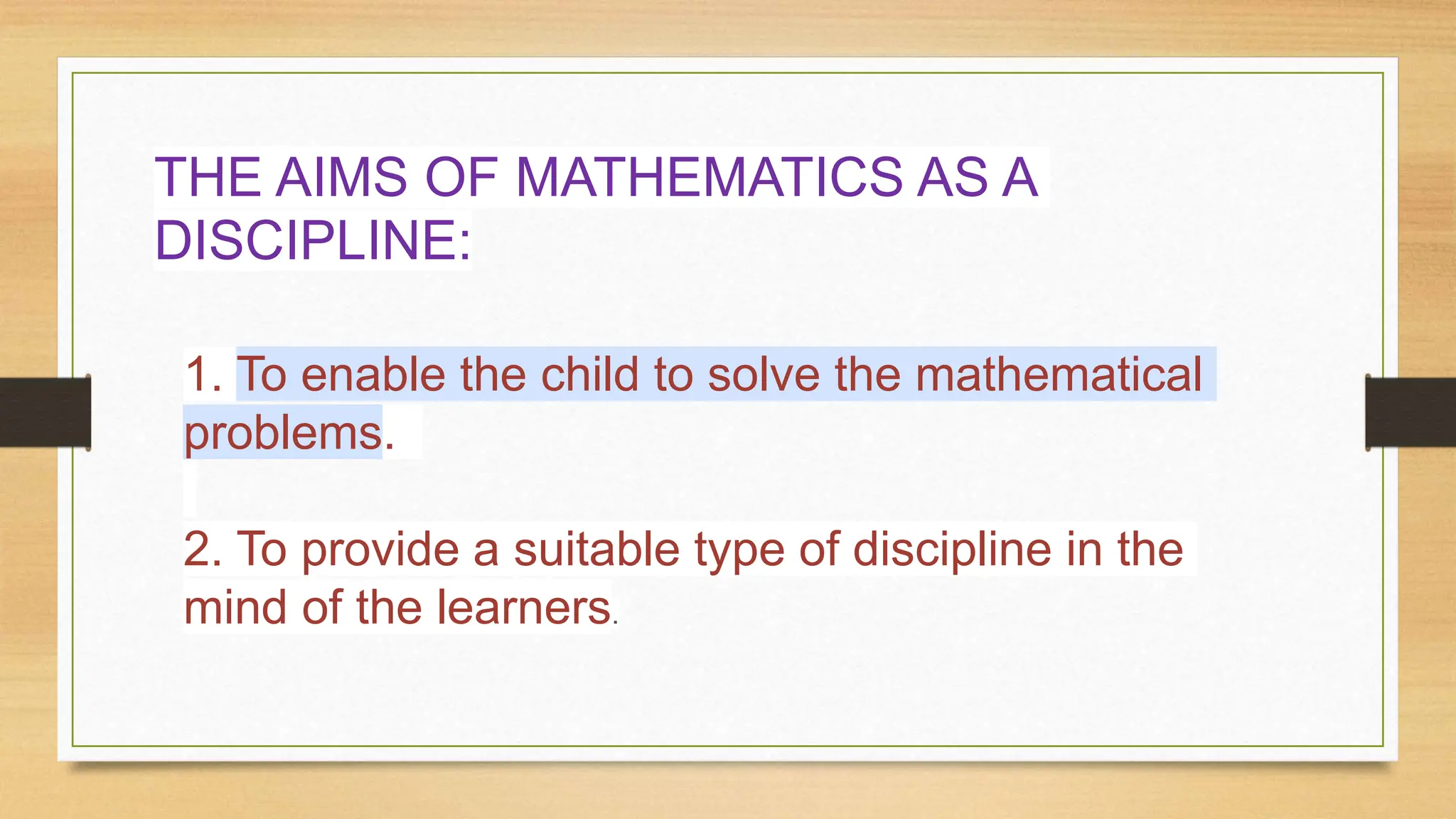 THE AIMS OF MATHEMATICS AS A DISCIPLINE:

1. To enable the child to solve the mathematical problems.

2. To provide a suitable type of discipline in the mind of the learners.